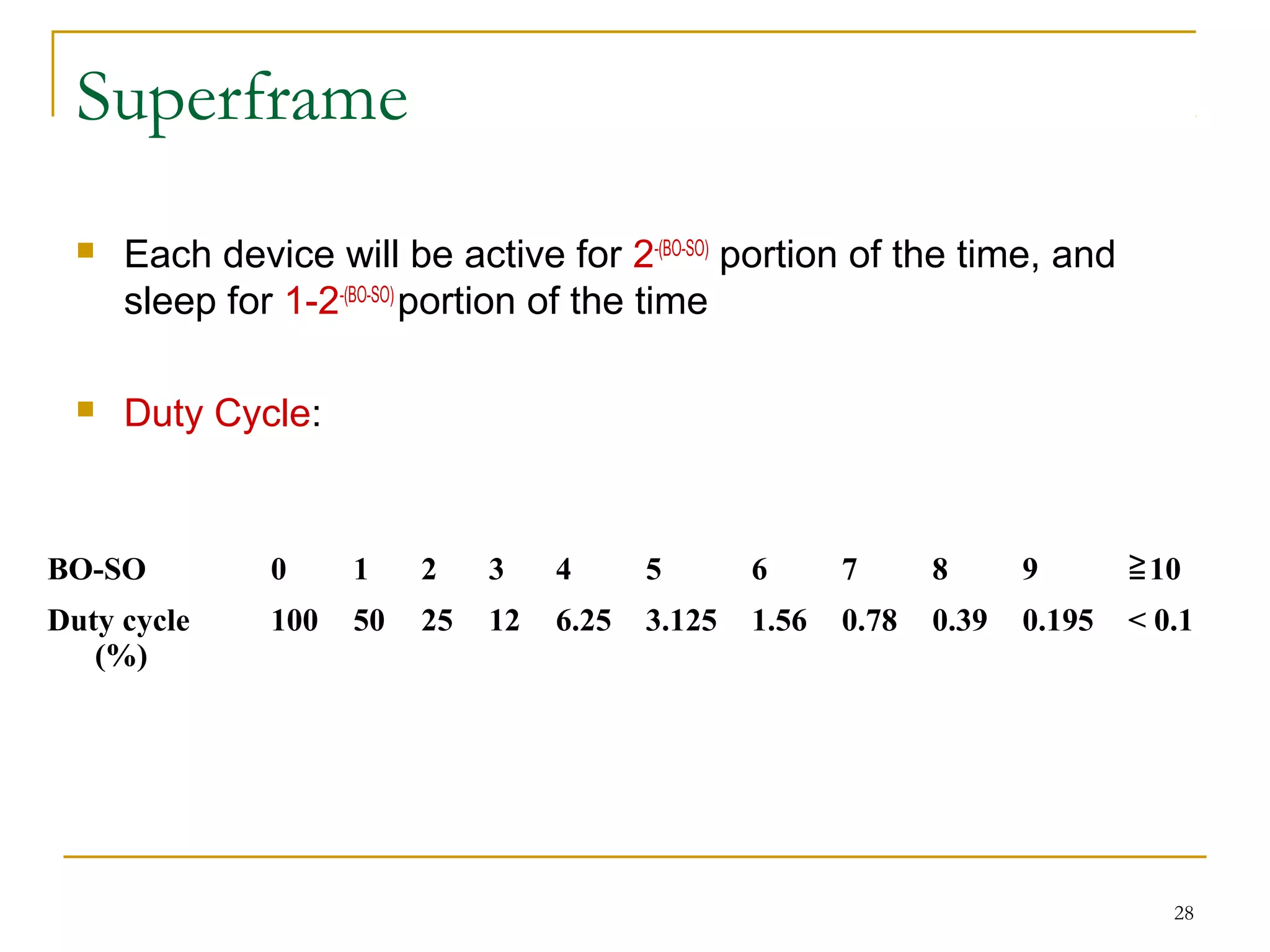 Superframe

Each device will be active for $2^{-(BO-SO)}$ portion of the time, and sleep for $1-2^{-(BO-SO)}$ portion of the time

Duty Cycle:

| BO-SO | 0 | 1 | 2 | 3 | 4 | 5 | 6 | 7 | 8 | 9 | ≧10 |
|---|---|---|---|---|---|---|---|---|---|---|---|
| Duty cycle (%) | 100 | 50 | 25 | 12 | 6.25 | 3.125 | 1.56 | 0.78 | 0.39 | 0.195 | < 0.1 |

28